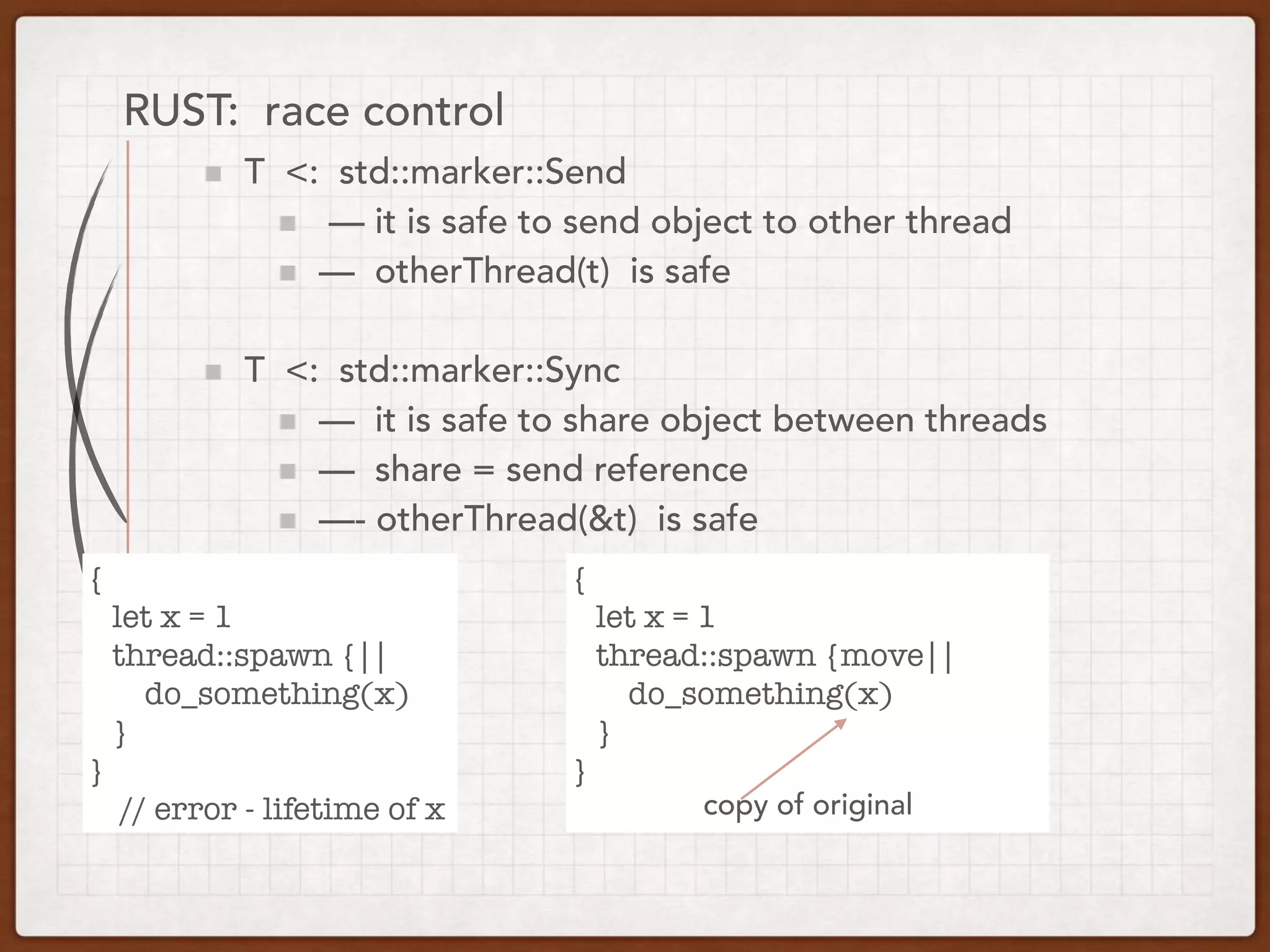 RUST: race control

T <: std::marker::Send

— it is safe to send object to other thread

— otherThread(t) is safe

T <: std::marker::Sync

— it is safe to share object between threads

— share = send reference

—- otherThread(&t) is safe

{
let x = 1
thread::spawn {||
do_something(x)
}
}
// error - lifetime of x

{
let x = 1
thread::spawn {move||
do_something(x)
}
}
copy of original